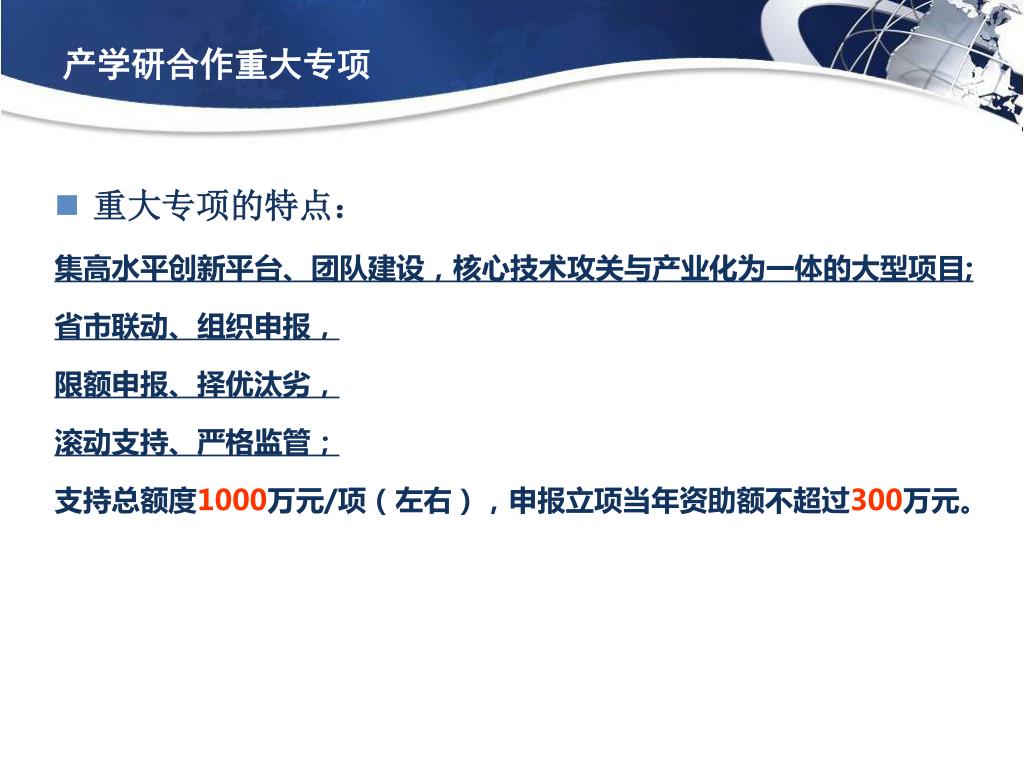 产学研合作重大专项

重大专项的特点：

集高水平创新平台、团队建设，核心技术攻关与产业化为一体的大型项目;

省市联动、组织申报，

限额申报、择优汰劣，

滚动支持、严格监管；

支持总额度1000万元/项（左右），申报立项当年资助额不超过300万元。